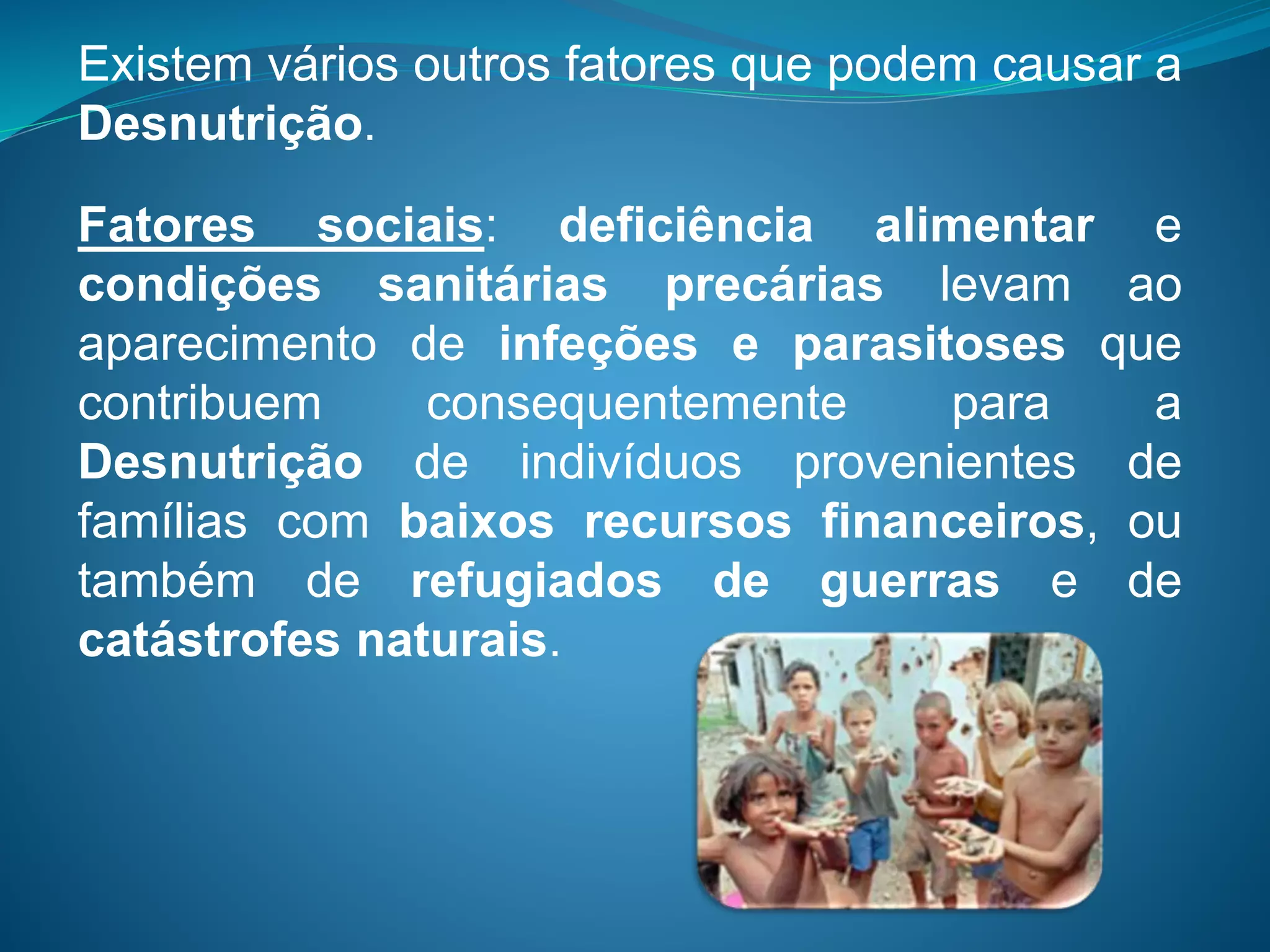 Existem vários outros fatores que podem causar a Desnutrição.

Fatores sociais: deficiência alimentar e condições sanitárias precárias levam ao aparecimento de infeções e parasitoses que contribuem consequentemente para a Desnutrição de indivíduos provenientes de famílias com baixos recursos financeiros, ou também de refugiados de guerras e de catástrofes naturais.